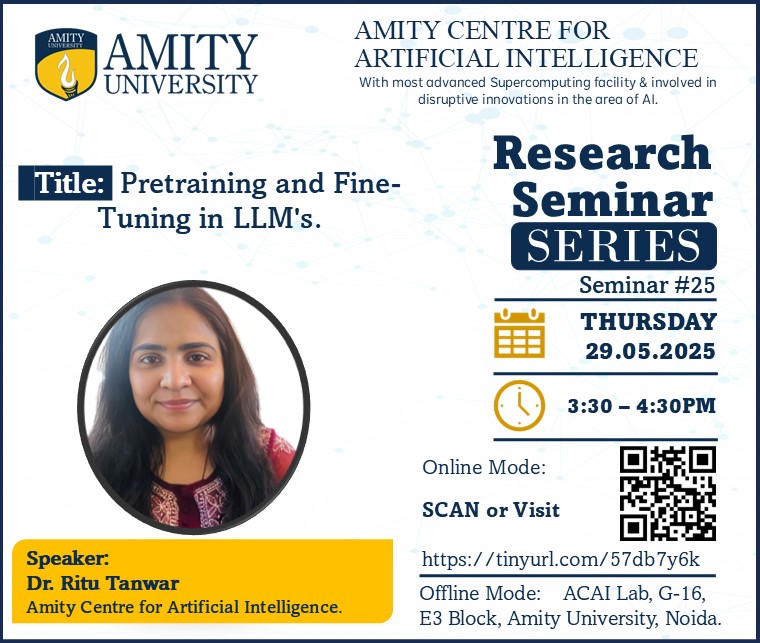 AMITY UNIVERSITY

AMITY UNIVERSITY

AMITY CENTRE FOR ARTIFICIAL INTELLIGENCE
With most advanced Supercomputing facility & involved in disruptive innovations in the area of AI.

Title: Pretraining and Fine-Tuning in LLM's.

Research Seminar SERIES

Seminar #25

THURSDAY
29.05.2025

3:30 – 4:30PM

Online Mode:

SCAN or Visit

https://tinyurl.com/57db7y6k

Offline Mode: ACAI Lab, G-16, E3 Block, Amity University, Noida.

Speaker:
Dr. Ritu Tanwar
Amity Centre for Artificial Intelligence.